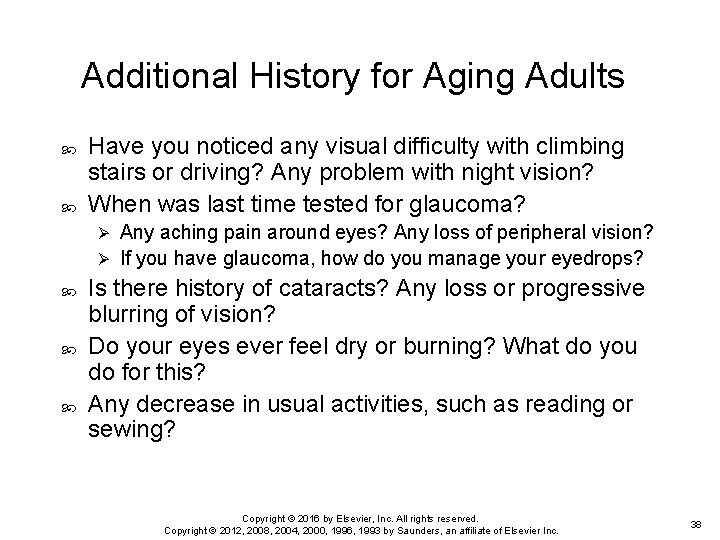 Additional History for Aging Adults

Have you noticed any visual difficulty with climbing stairs or driving? Any problem with night vision?

When was last time tested for glaucoma?

Any aching pain around eyes? Any loss of peripheral vision?

If you have glaucoma, how do you manage your eyedrops?

Is there history of cataracts? Any loss or progressive blurring of vision?

Do your eyes ever feel dry or burning? What do you do for this?

Any decrease in usual activities, such as reading or sewing?

Copyright © 2016 by Elsevier, Inc. All rights reserved.
Copyright © 2012, 2008, 2004, 2000, 1996, 1993 by Saunders, an affiliate of Elsevier Inc.

38